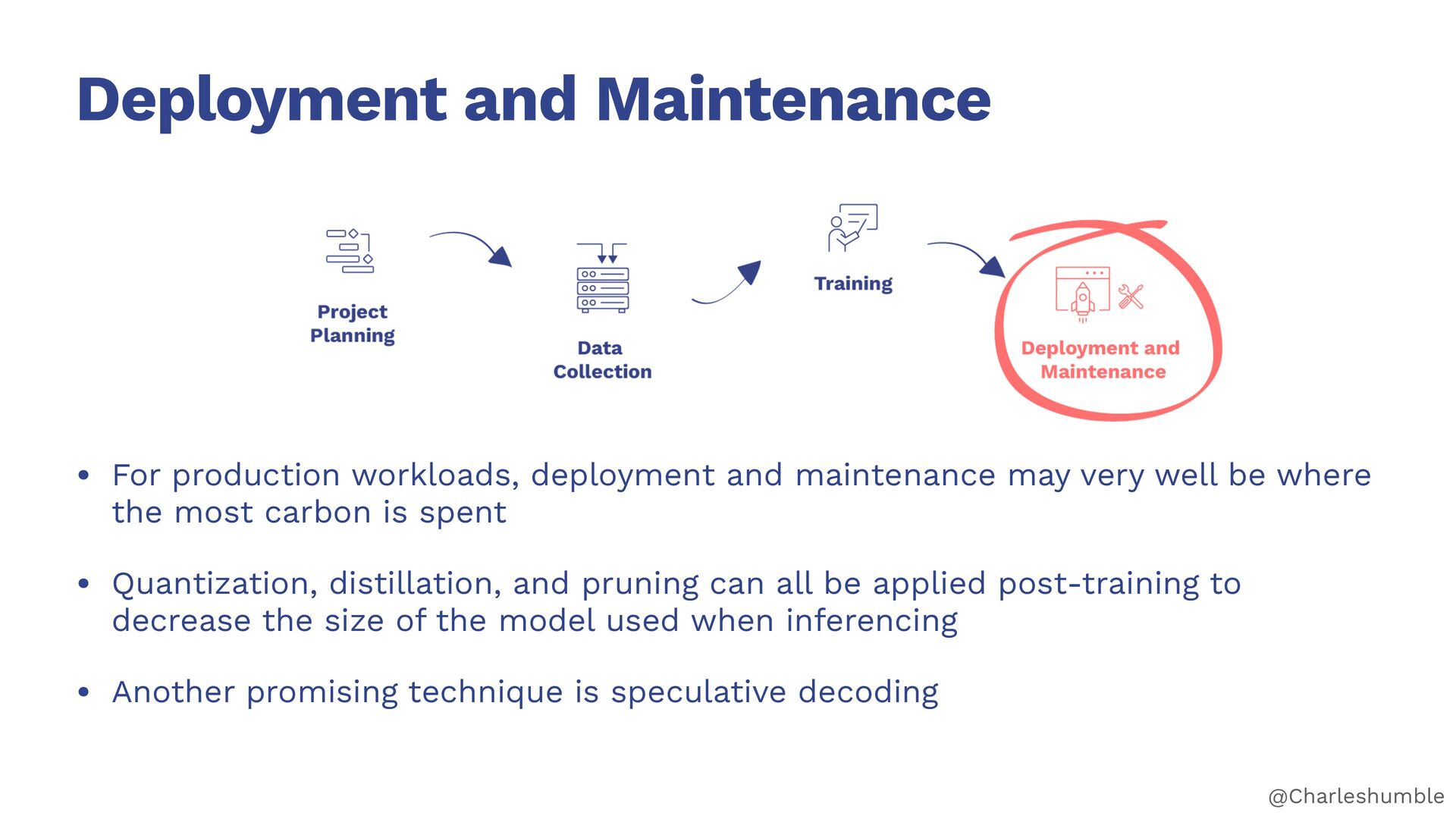 Deployment and Maintenance

Project Planning

Data Collection

Training

Deployment and Maintenance

• For production workloads, deployment and maintenance may very well be where the most carbon is spent

• Quantization, distillation, and pruning can all be applied post-training to decrease the size of the model used when inferencing

• Another promising technique is speculative decoding

@Charleshumble